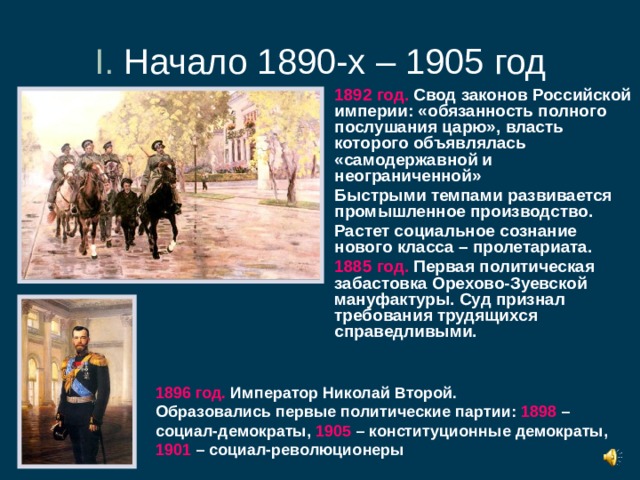 I. Начало 1890-х – 1905 год

1892 год. Свод законов Российской империи: «обязанность полного послушания царю», власть которого объявлялась «самодержавной и неограниченной»

Быстрыми темпами развивается промышленное производство.

Растет социальное сознание нового класса – пролетариата.

1885 год. Первая политическая забастовка Орехово-Зуевской мануфактуры. Суд признал требования трудящихся справедливыми.

1896 год. Император Николай Второй.
Образовались первые политические партии: 1898 – социал-демократы, 1905 – конституционные демократы, 1901 – социал-революционеры